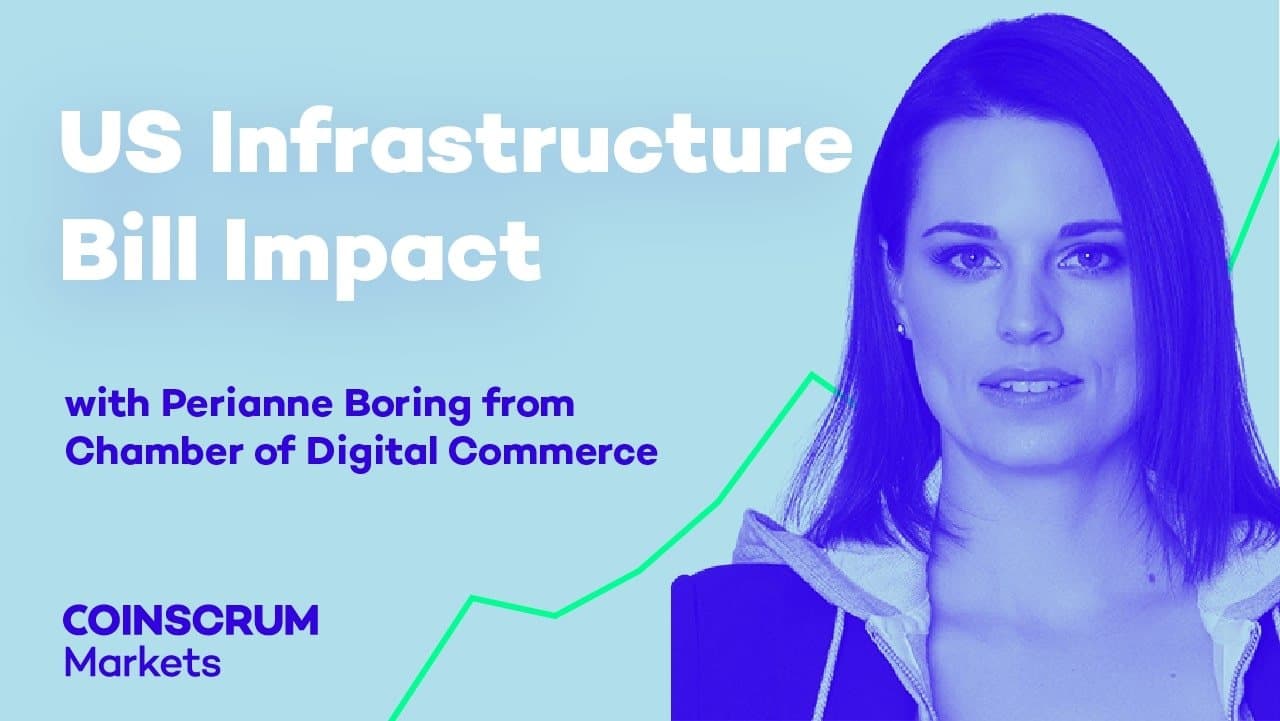 US Infrastructure Bill Impact

with Perianne Boring from Chamber of Digital Commerce

COINSCRUM
Markets